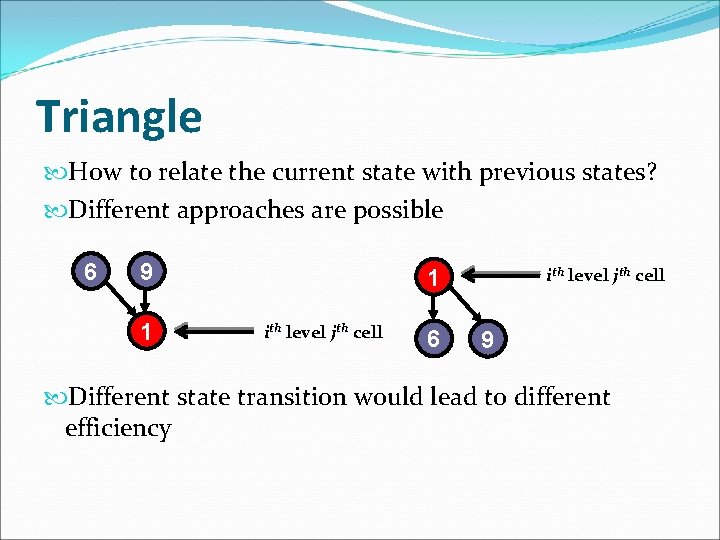 Triangle

How to relate the current state with previous states?

Different approaches are possible

6 9

1 $i^{th}$ level $j^{th}$ cell

1 $i^{th}$ level $j^{th}$ cell

6 9

Different state transition would lead to different efficiency